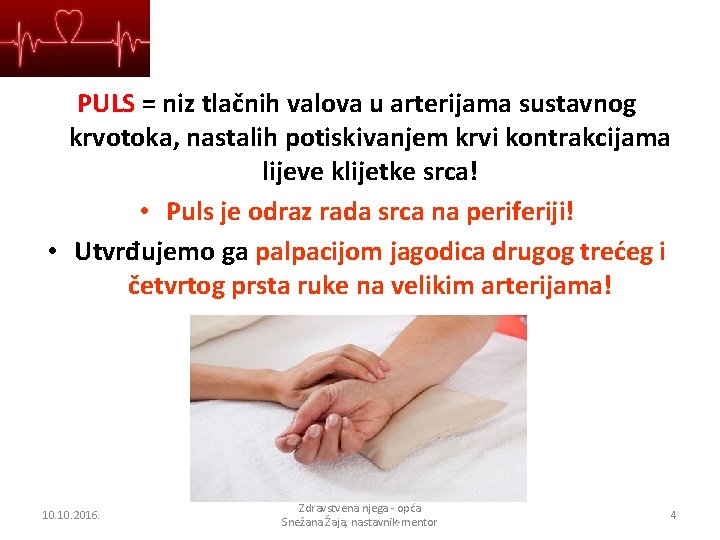 PULS = niz tlačnih valova u arterijama sustavnog krvotoka, nastalih potiskivanjem krvi kontrakcijama lijeve klijetke srca!

• Puls je odraz rada srca na periferiji!

• Utvrđujemo ga palpacijom jagodica drugog trećeg i četvrtog prsta ruke na velikim arterijama!

10.10.2016.

Zdravstvena njega - opća
Snežana Žaja, nastavnik-mentor

4